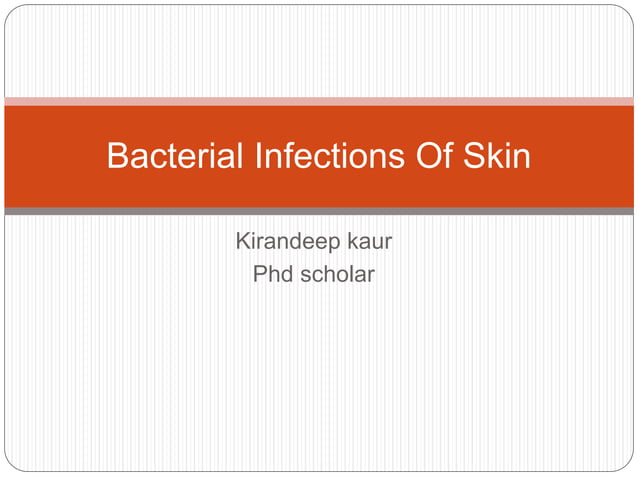 Bacterial Infections Of Skin

Kirandeep kaur
Phd scholar